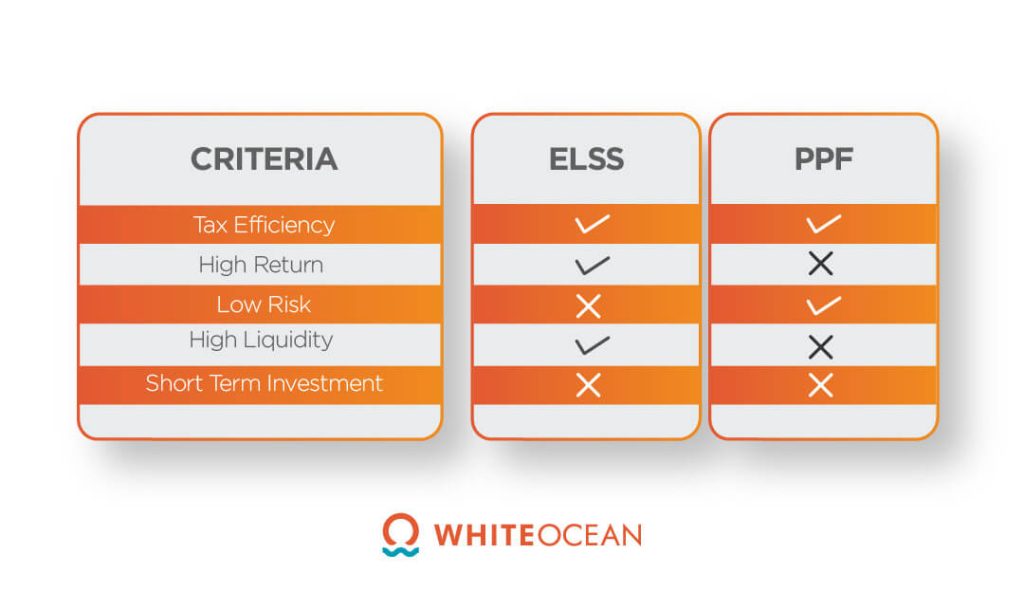 | CRITERIA | ELSS | PPF |
|---|---|---|
| Tax Efficiency | ✓ | ✓ |
| High Return | ✓ | ✗ |
| Low Risk | ✗ | ✓ |
| High Liquidity | ✓ | ✗ |
| Short Term Investment | ✗ | ✗ |

WHITEOCEAN